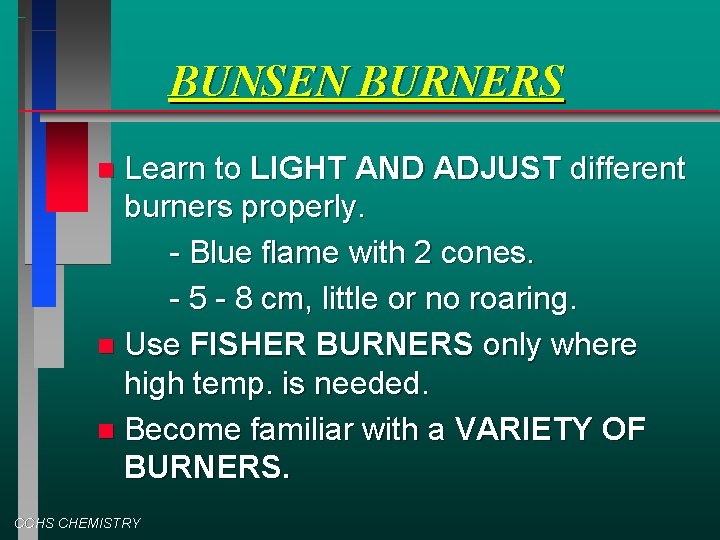 BUNSEN BURNERS

Learn to LIGHT AND ADJUST different burners properly.

- Blue flame with 2 cones.

- 5 - 8 cm, little or no roaring.

Use FISHER BURNERS only where high temp. is needed.

Become familiar with a VARIETY OF BURNERS.

CCHS CHEMISTRY